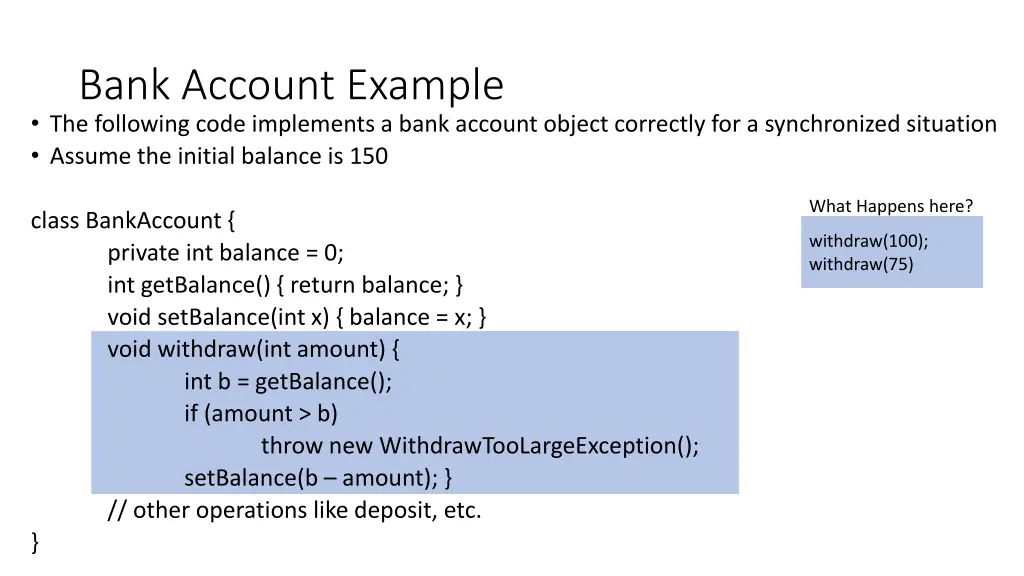 Bank Account Example

• The following code implements a bank account object correctly for a synchronized situation
• Assume the initial balance is 150

class BankAccount {
private int balance = 0;
int getBalance() { return balance; }
void setBalance(int x) { balance = x; }
void withdraw(int amount) {
int b = getBalance();
if (amount > b)
throw new WithdrawTooLargeException();
setBalance(b – amount); }
// other operations like deposit, etc.
}

What Happens here?

withdraw(100);
withdraw(75)